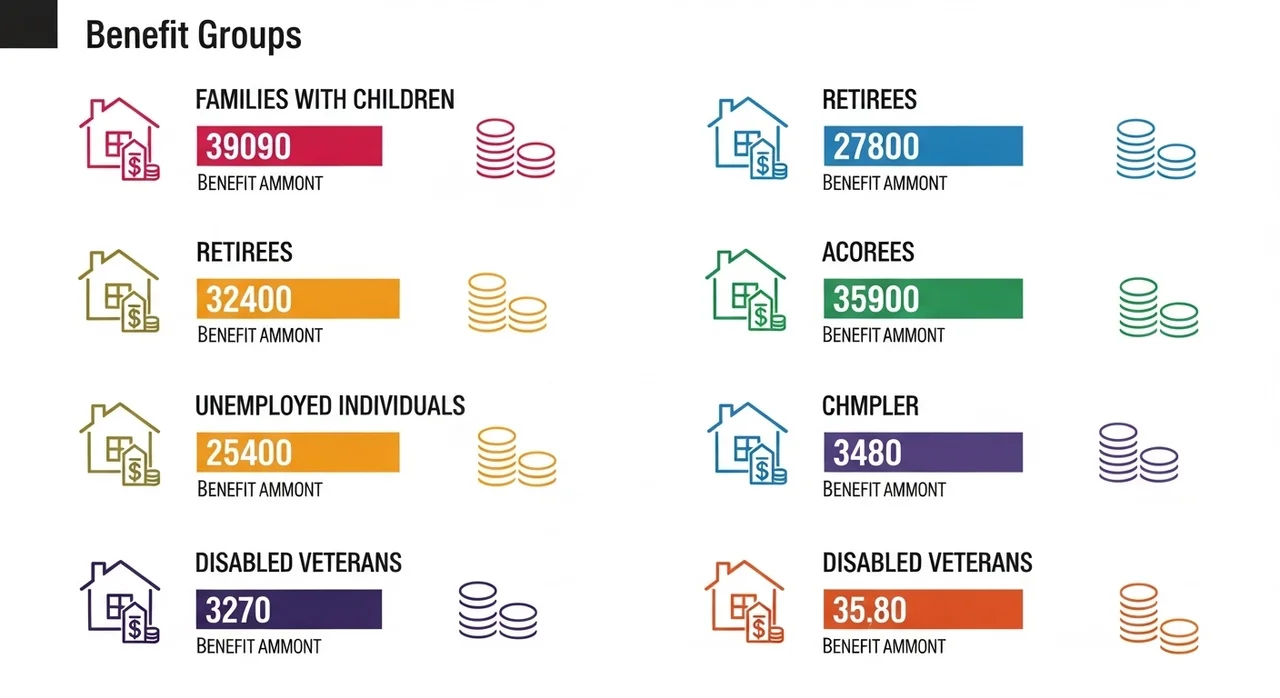 Benefit Groups

FAMILIES WITH CHILDREN
39090
BENEFIT AMMONT

RETIREES
32400
BENEFIT AMMONT

UNEMPLOYED INDIVIDUALS
25400
BENEFIT AMMONT

DISABLED VETERANS
3270
BENEFIT AMMONT

RETIREES
27800
BENEFIT AMMONT

ACOREES
35900
BENEFIT AMMONT

CHMPLER
3480
BENEFIT AMMONT

DISABLED VETERANS
35.80
BENEFIT AMMONT